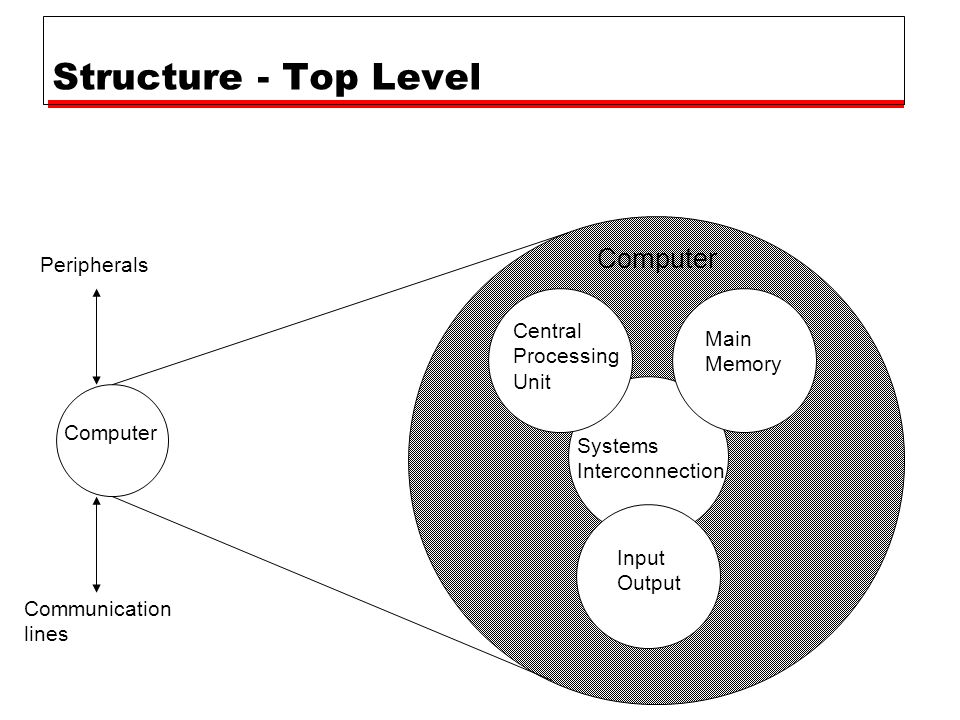 Structure - Top Level

Peripherals

Computer

Communication lines

Computer

Central Processing Unit

Main Memory

Systems Interconnection

Input Output